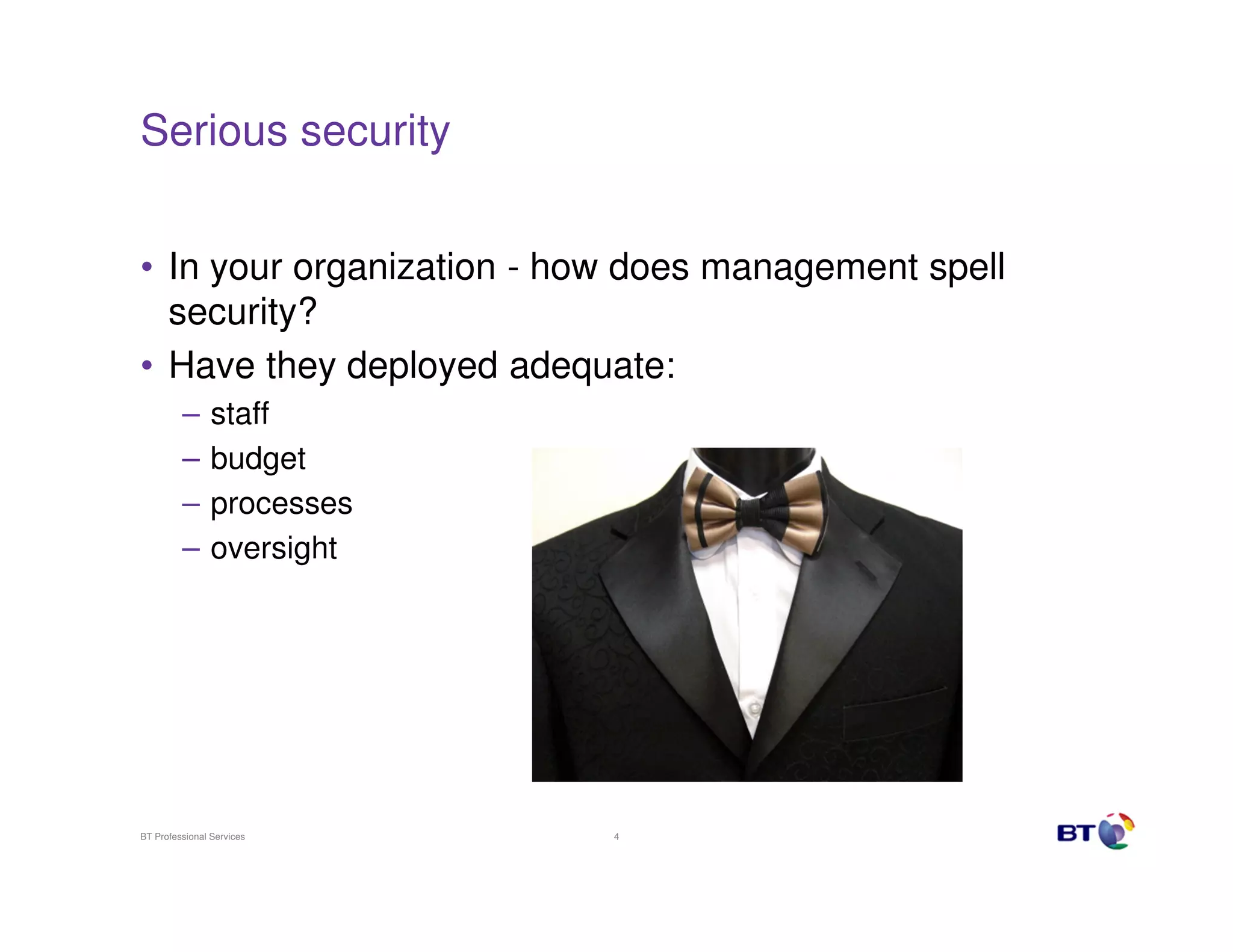 Serious security

• In your organization - how does management spell security?
• Have they deployed adequate:
– staff
– budget
– processes
– oversight

BT Professional Services

4

BT